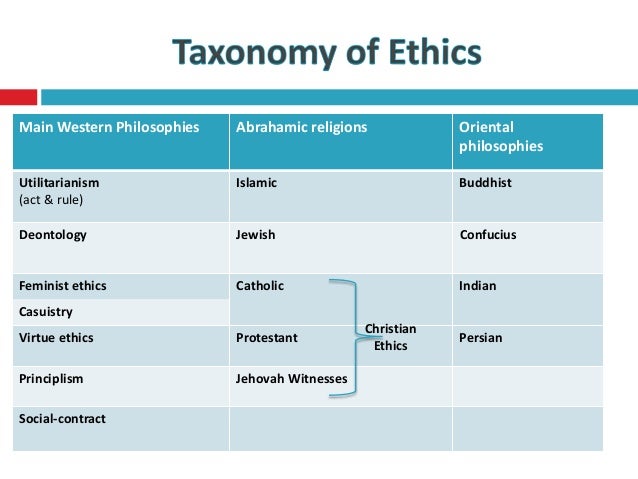 Taxonomy of Ethics

| Main Western Philosophies | Abrahamic religions | Oriental philosophies |
|---|---|---|
| Utilitarianism (act & rule) | Islamic | Buddhist |
| Deontology | Jewish | Confucius |
| Feminist ethics | Catholic | Indian |
| Casuistry | | |
| Virtue ethics | Protestant | Persian |
| Principlism | Jehovah Witnesses | |
| Social-contract | | |

Christian Ethics